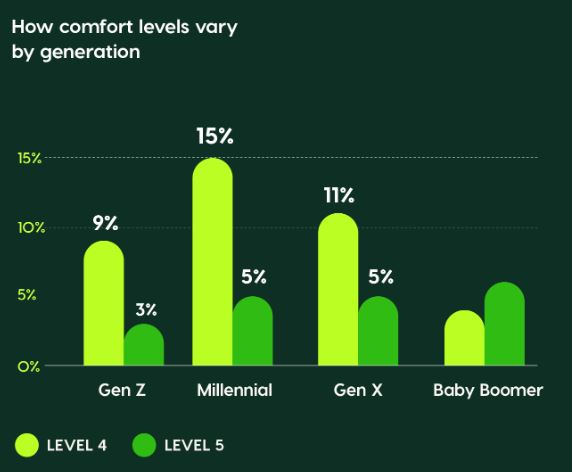 How comfort levels vary by generation

15%
10%
5%
0%

9%
3%
15%
5%
11%
5%

Gen Z
Millennial
Gen X
Baby Boomer

LEVEL 4
LEVEL 5